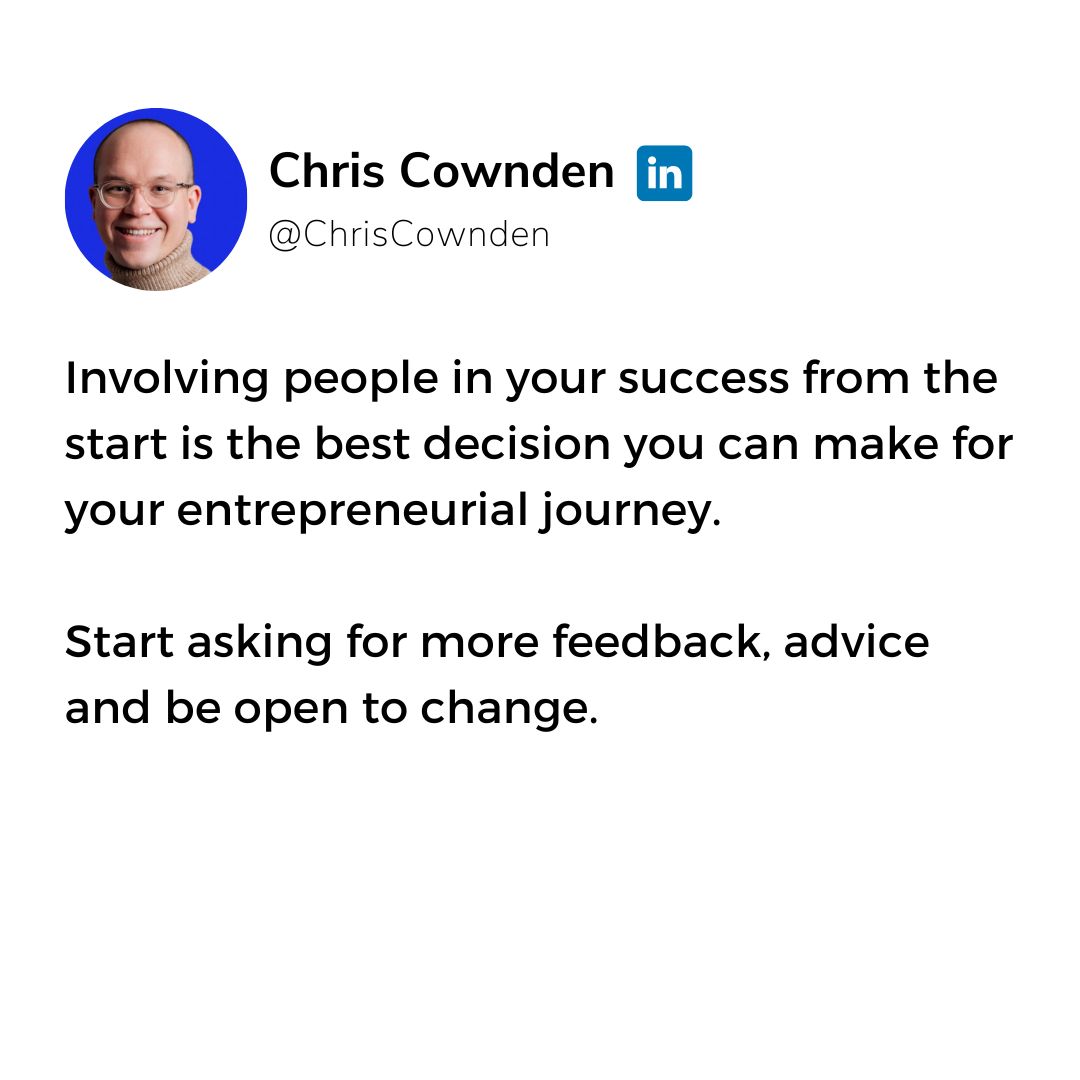 Chris Cownden in
@ChrisCownden

Involving people in your success from the start is the best decision you can make for your entrepreneurial journey.

Start asking for more feedback, advice and be open to change.